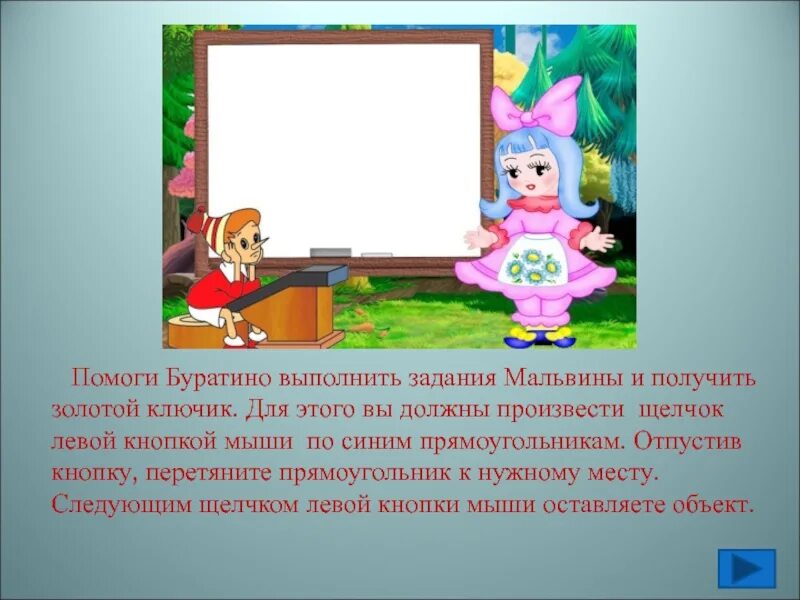 Помоги Буратино выполнить задания Мальвины и получить золотой ключик. Для этого вы должны произвести щелчок левой кнопкой мыши по синим прямоугольникам. Отпустив кнопку, перетяните прямоугольник к нужному месту. Следующим щелчком левой кнопки мыши оставляете объект.